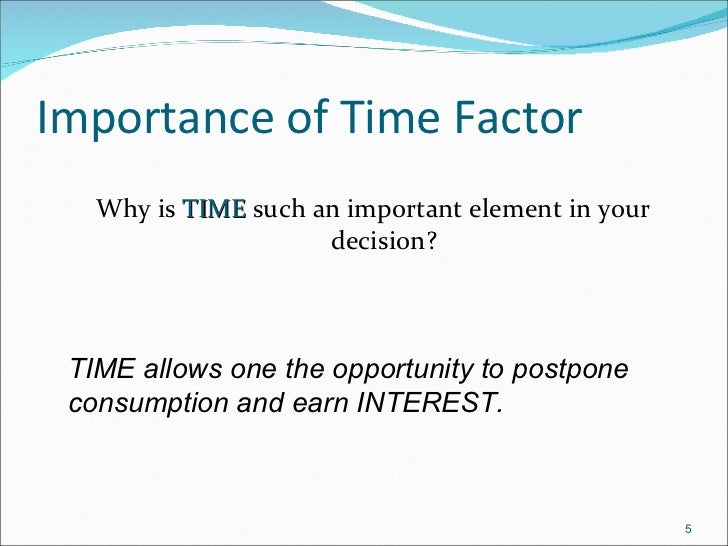 Importance of Time Factor

Why is TIME such an important element in your decision?

TIME allows one the opportunity to postpone consumption and earn INTEREST.

5